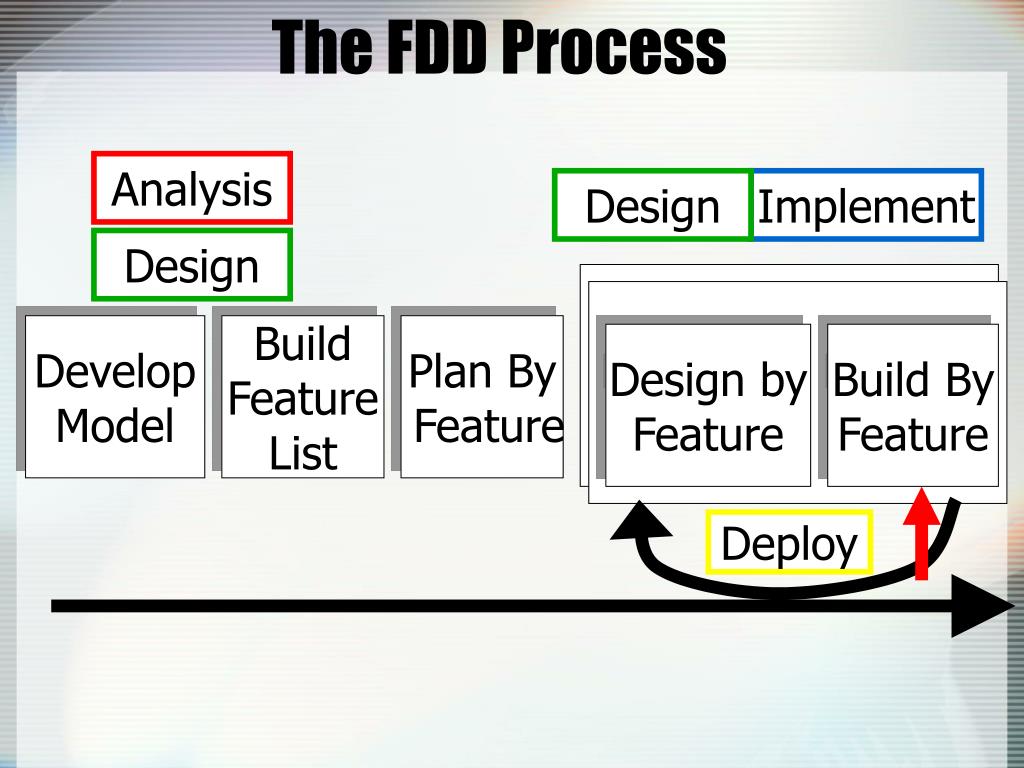 The FDD Process

Analysis

Design

Design

Implement

Develop Model

Build Feature List

Plan By Feature

Design by Feature

Build By Feature

Deploy